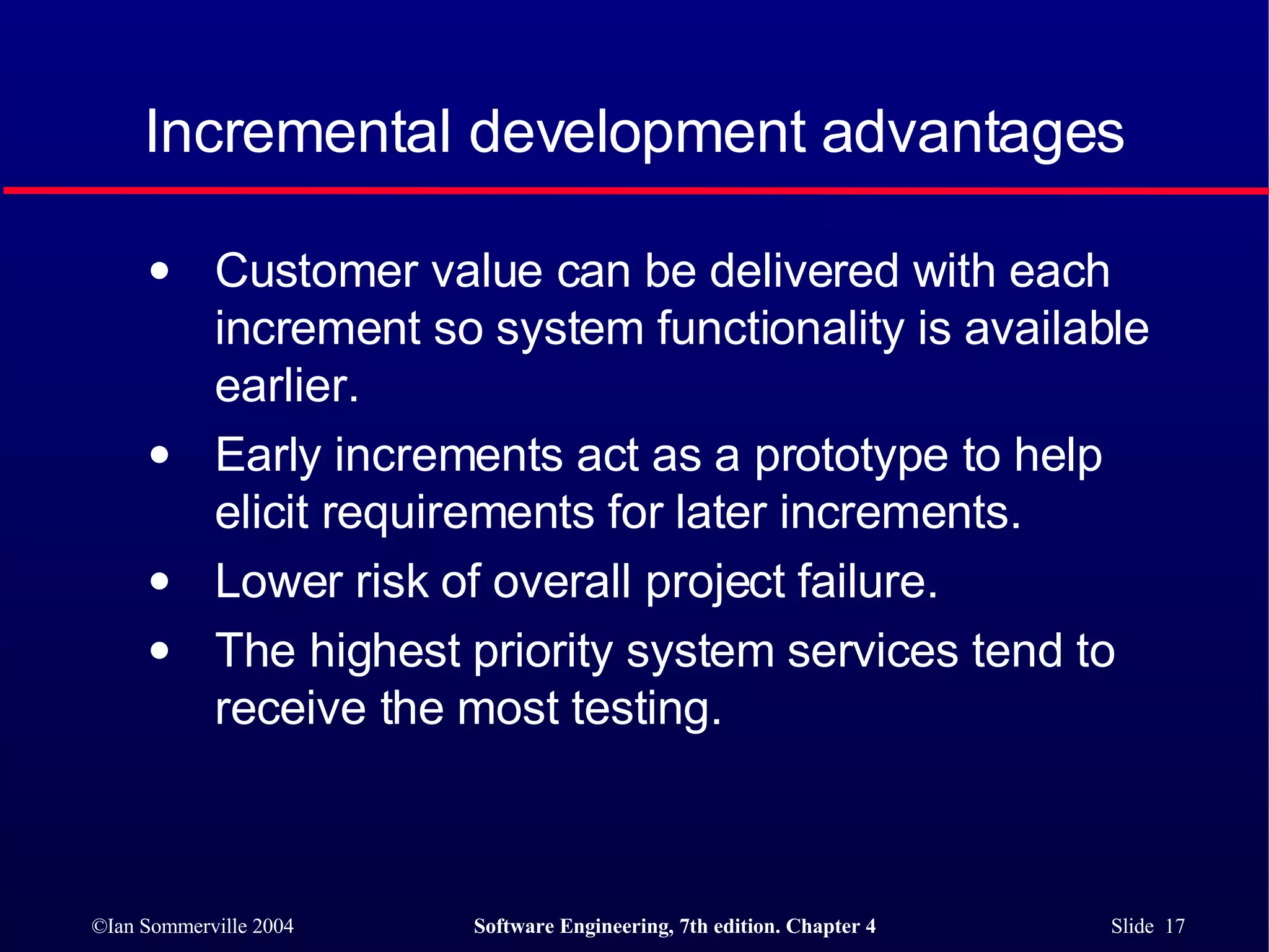 Incremental development advantages

• Customer value can be delivered with each increment so system functionality is available earlier.
• Early increments act as a prototype to help elicit requirements for later increments.
• Lower risk of overall project failure.
• The highest priority system services tend to receive the most testing.

©Ian Sommerville 2004 Software Engineering, 7th edition. Chapter 4 Slide 17